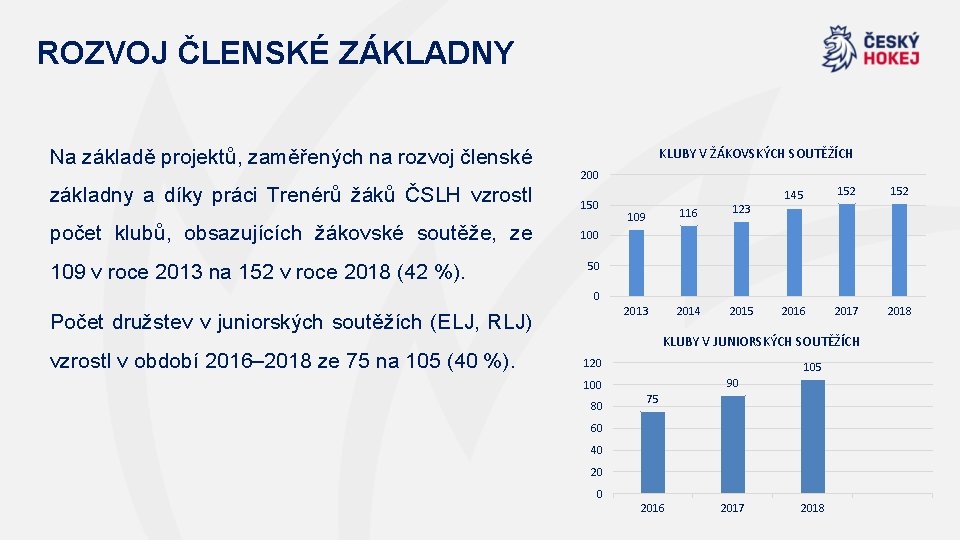 ROZVOJ ČLENSKÉ ZÁKLADNY

ČESKÝ HOKEJ

Na základě projektů, zaměřených na rozvoj členské základny a díky práci Trenérů žáků ČSLH vzrostl počet klubů, obsazujících žákovské soutěže, ze 109 v roce 2013 na 152 v roce 2018 (42 %).

Počet družstev v juniorských soutěžích (ELJ, RLJ) vzrostl v období 2016–2018 ze 75 na 105 (40 %).

KLUBY V ŽÁKOVSKÝCH SOUTĚŽÍCH

200
150
100
50
0

109
116
123
145
152
152

2013
2014
2015
2016
2017
2018

KLUBY V JUNIORSKÝCH SOUTĚŽÍCH

120
100
80
60
40
20
0

75
90
105

2016
2017
2018